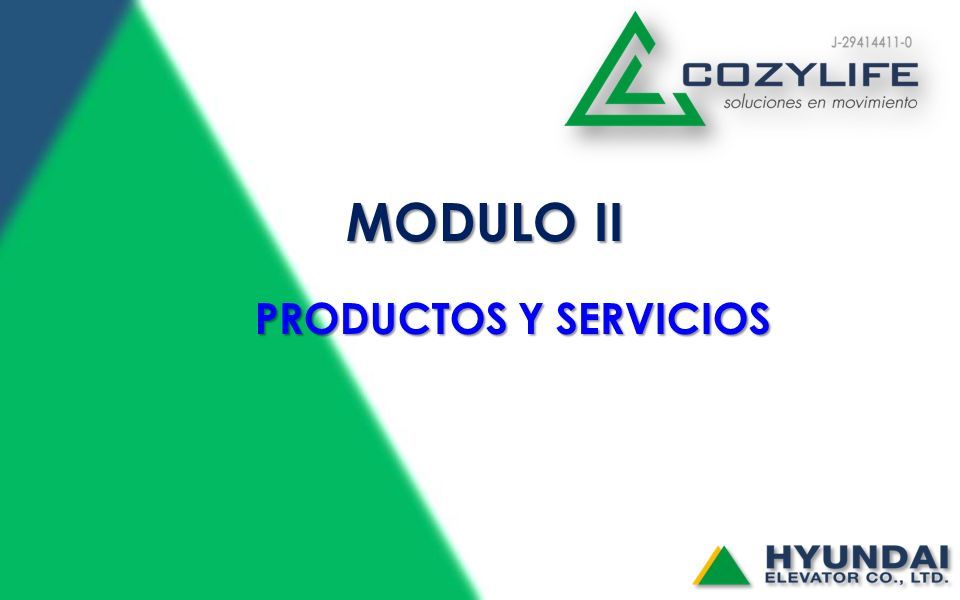 J-29414411-0

COZYLIFE
soluciones en movimiento

MODULO II

PRODUCTOS Y SERVICIOS

HYUNDAI
ELEVATOR CO., LTD.